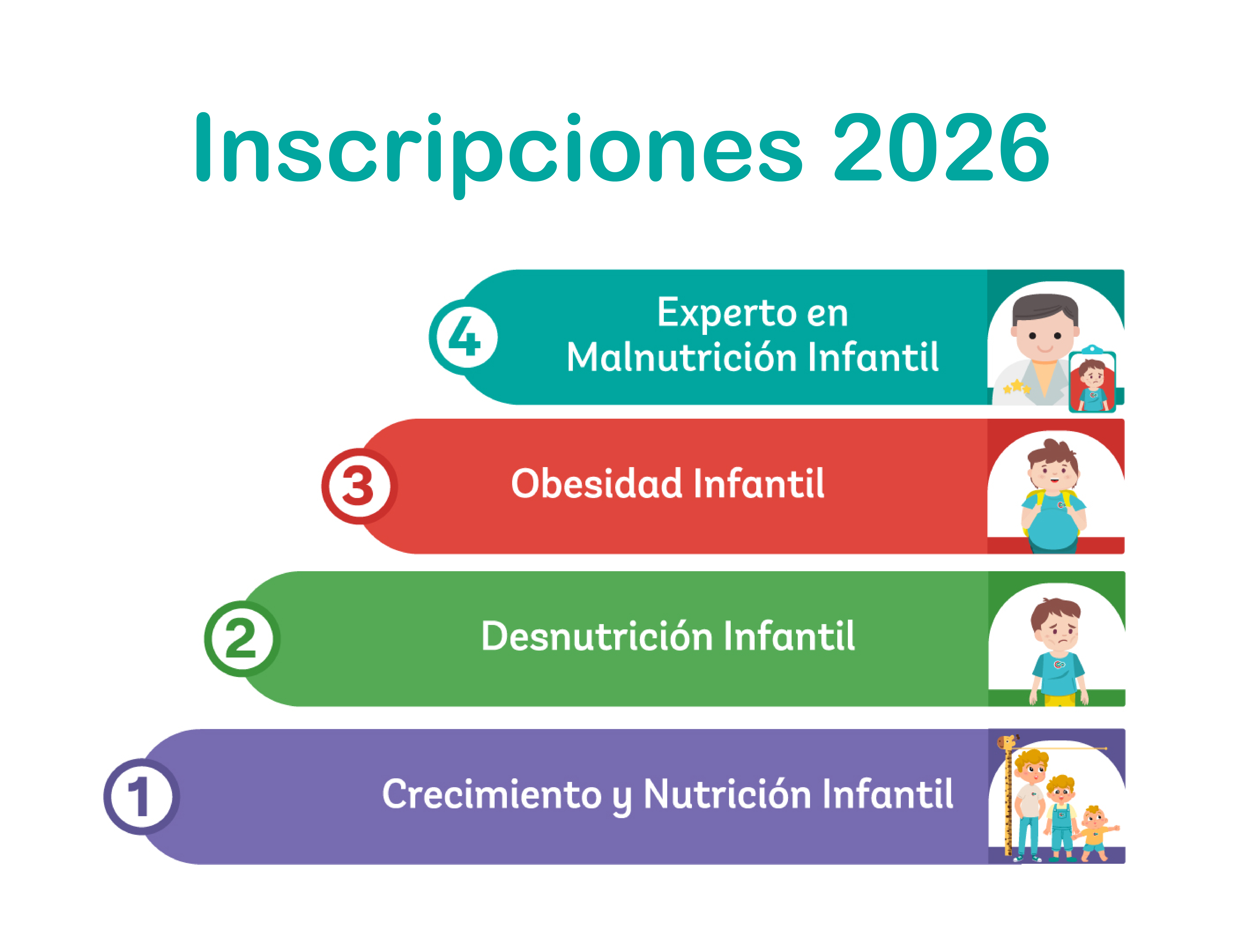 Inscripciones 2026

4 Experto en Malnutrición Infantil

3 Obesidad Infantil

2 Desnutrición Infantil

1 Crecimiento y Nutrición Infantil